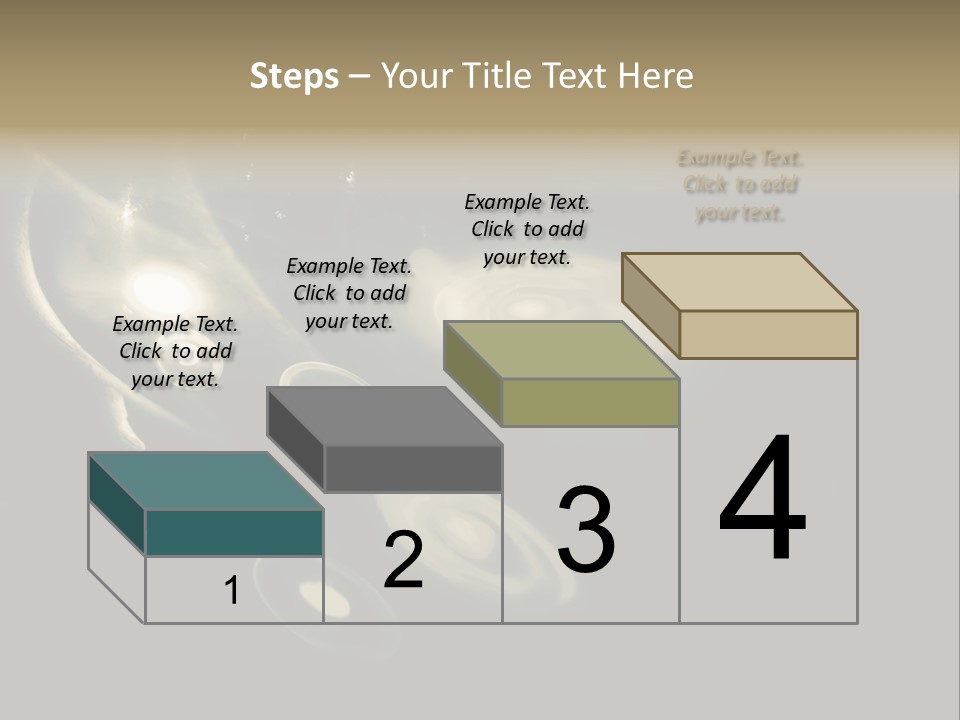 Steps – Your Title Text Here

Example Text. Click to add your text.

Example Text. Click to add your text.

Example Text. Click to add your text.

Example Text. Click to add your text.

1

2

3

4